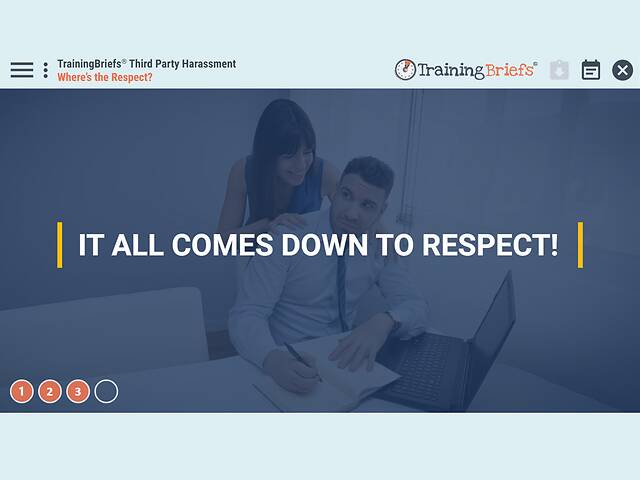 TrainingBriefs® Third Party Harassment
Where's the Respect?

TrainingBriefs®

IT ALL COMES DOWN TO RESPECT!

1 2 3